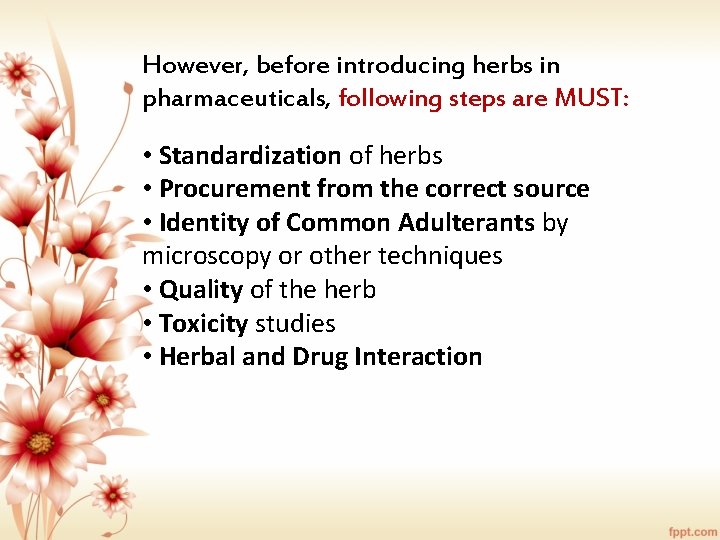 However, before introducing herbs in pharmaceuticals, following steps are MUST:

• Standardization of herbs
• Procurement from the correct source
• Identity of Common Adulterants by microscopy or other techniques
• Quality of the herb
• Toxicity studies
• Herbal and Drug Interaction

fppt.com